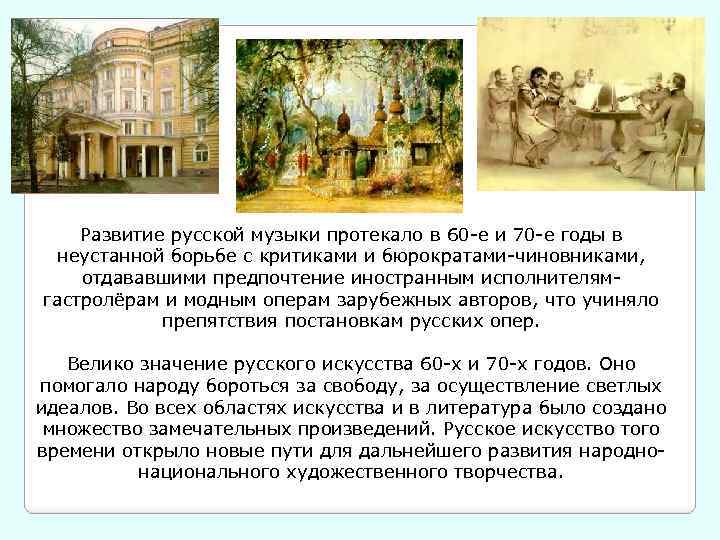 Развитие русской музыки протекало в 60-е и 70-е годы в неустанной борьбе с критиками и бюрократами-чиновниками, отдававшими предпочтение иностранным исполнителям-гастролёрам и модным операм зарубежных авторов, что учиняло препятствия постановкам русских опер.

Велико значение русского искусства 60-х и 70-х годов. Оно помогало народу бороться за свободу, за осуществление светлых идеалов. Во всех областях искусства и в литература было создано множество замечательных произведений. Русское искусство того времени открыло новые пути для дальнейшего развития народно-национального художественного творчества.